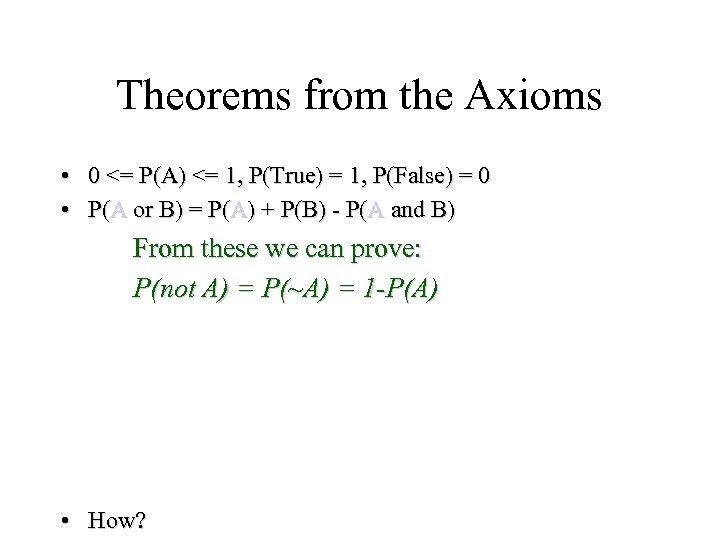 Theorems from the Axioms

• 0 <= P(A) <= 1, P(True) = 1, P(False) = 0
• P(A or B) = P(A) + P(B) - P(A and B)

From these we can prove:
P(not A) = P(~A) = 1-P(A)

• How?